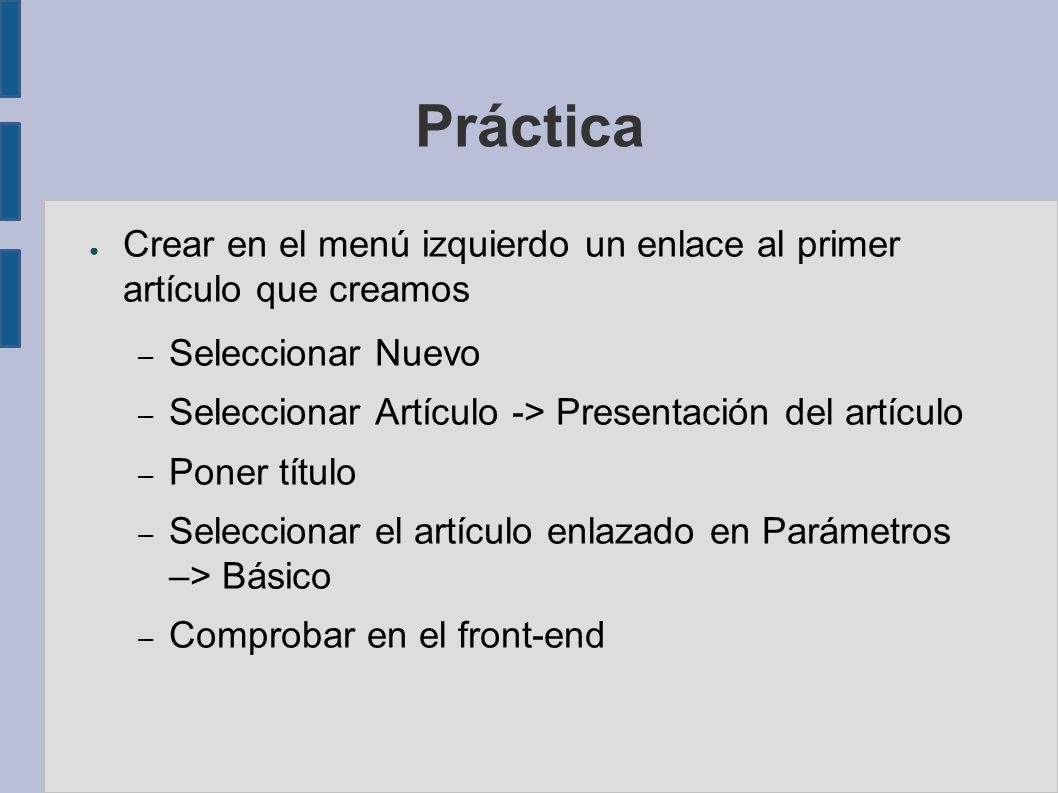 Práctica

● Crear en el menú izquierdo un enlace al primer artículo que creamos

– Seleccionar Nuevo

– Seleccionar Artículo -> Presentación del artículo

– Poner título

– Seleccionar el artículo enlazado en Parámetros –> Básico

– Comprobar en el front-end